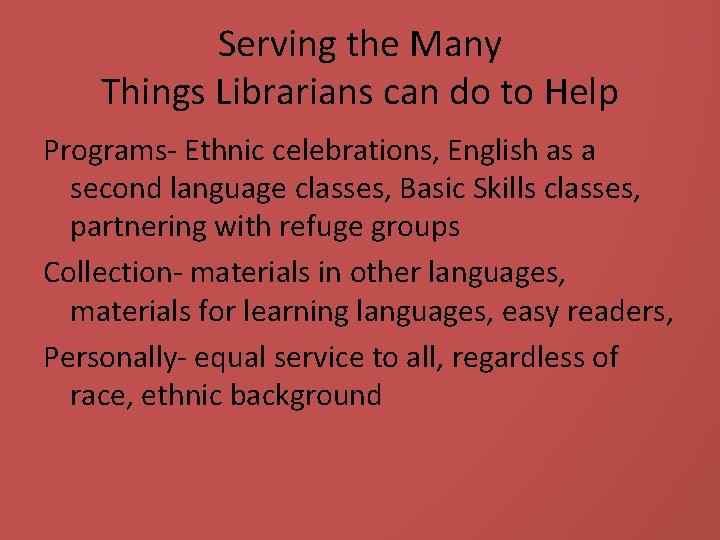 Serving the Many
Things Librarians can do to Help

Programs- Ethnic celebrations, English as a second language classes, Basic Skills classes, partnering with refuge groups

Collection- materials in other languages, materials for learning languages, easy readers,

Personally- equal service to all, regardless of race, ethnic background